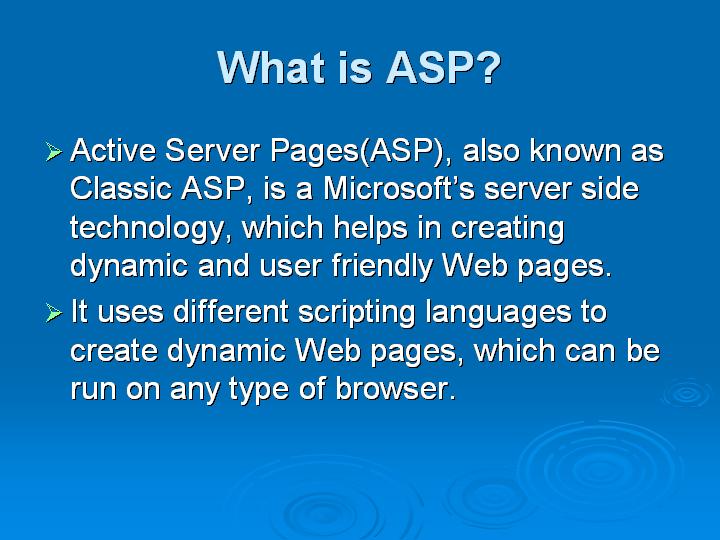 What is ASP?

➢ Active Server Pages(ASP), also known as Classic ASP, is a Microsoft’s server side technology, which helps in creating dynamic and user friendly Web pages.

➢ It uses different scripting languages to create dynamic Web pages, which can be run on any type of browser.